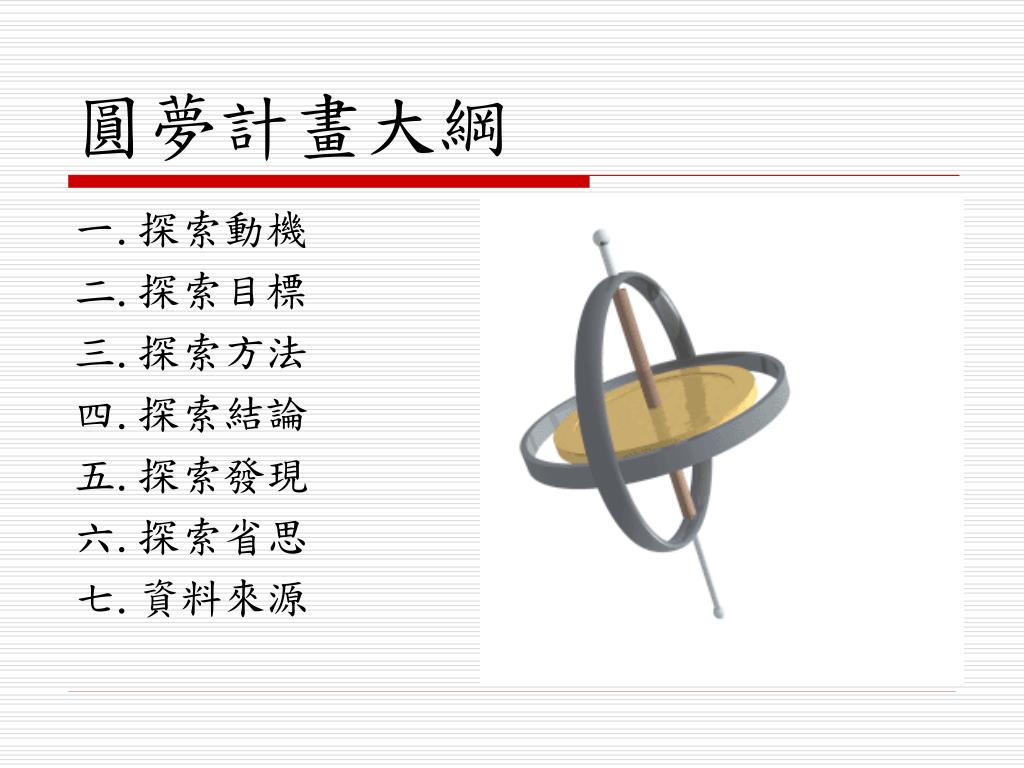 圓夢計畫大綱

一. 探索動機
二. 探索目標
三. 探索方法
四. 探索結論
五. 探索發現
六. 探索省思
七. 資料來源